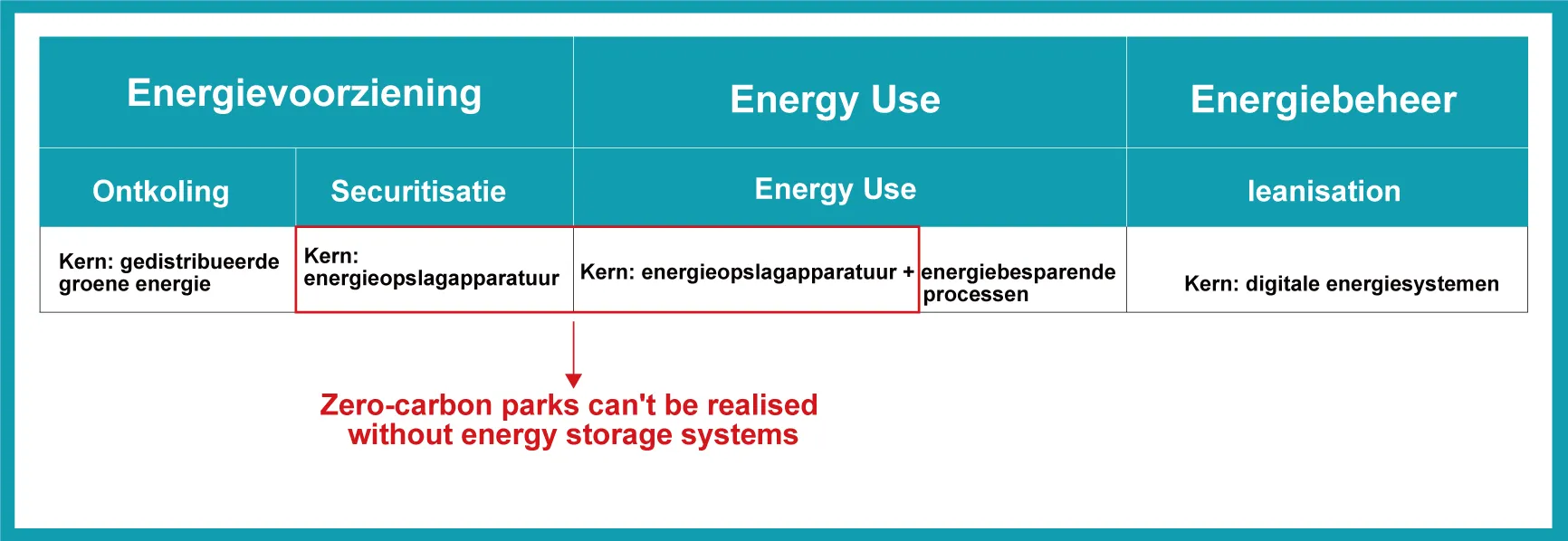 | Energievoorziening | | Energy Use | Energiebeheer |
|---|---|---|---|
| Ontkoling | Securitisatie | Energy Use | leanisation |
| Kern: gedistribueerde groene energie | Kern: energieopslagapparatuur | Kern: energieopslagapparatuur + energiebesparende processen | Kern: digitale energiesystemen |

Zero-carbon parks can't be realised without energy storage systems